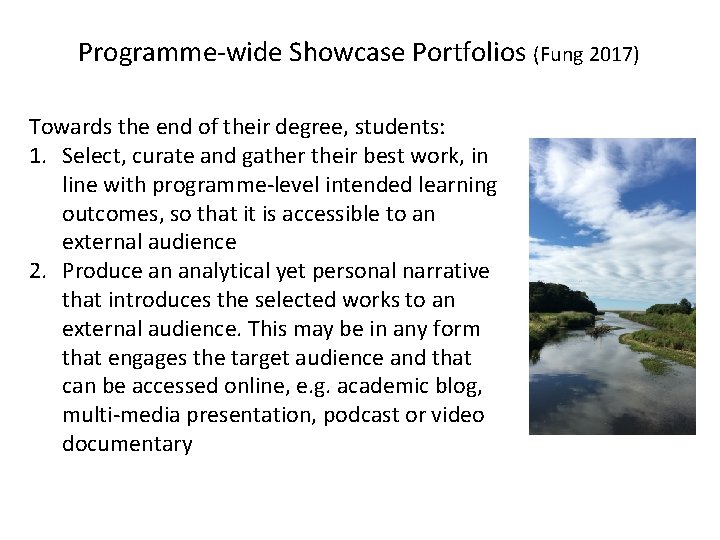 Programme-wide Showcase Portfolios (Fung 2017)

Towards the end of their degree, students:

1. Select, curate and gather their best work, in line with programme-level intended learning outcomes, so that it is accessible to an external audience
2. Produce an analytical yet personal narrative that introduces the selected works to an external audience. This may be in any form that engages the target audience and that can be accessed online, e.g. academic blog, multi-media presentation, podcast or video documentary